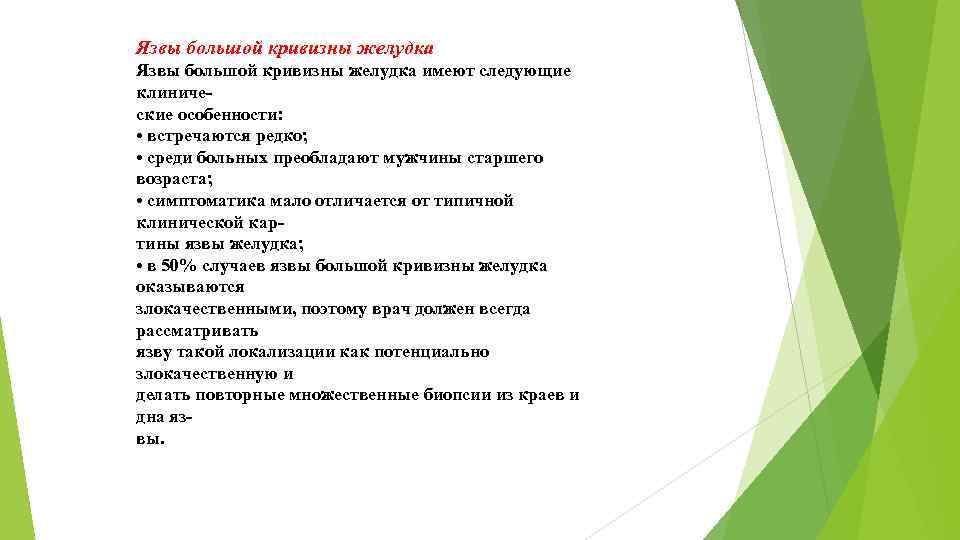 Язвы большой кривизны желудка

Язвы большой кривизны желудка имеют следующие клинические особенности:
• встречаются редко;
• среди больных преобладают мужчины старшего возраста;
• симптоматика мало отличается от типичной клинической картины язвы желудка;
• в 50% случаев язвы большой кривизны желудка оказываются злокачественными, поэтому врач должен всегда рассматривать язву такой локализации как потенциально злокачественную и делать повторные множественные биопсии из краев и дна язвы.